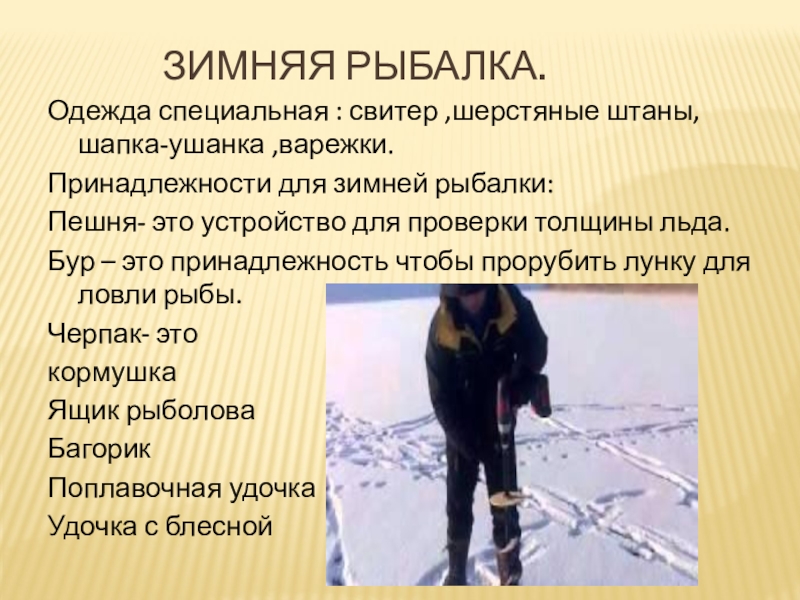 ЗИМНЯЯ РЫБАЛКА.

Одежда специальная : свитер ,шерстяные штаны, шапка-ушанка ,варежки.

Принадлежности для зимней рыбалки:

Пешня- это устройство для проверки толщины льда.

Бур – это принадлежность чтобы прорубить лунку для ловли рыбы.

Черпак- это

кормушка

Ящик рыболова

Багорик

Поплавочная удочка

Удочка с блесной